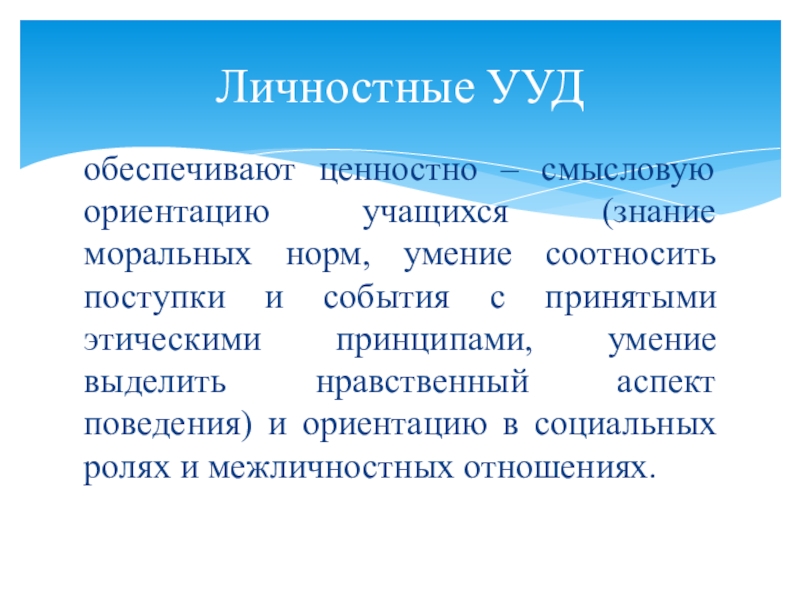 Личностные УУД

обеспечивают ценностно – смысловую ориентацию учащихся (знание моральных норм, умение соотносить поступки и события с принятыми этическими принципами, умение выделить нравственный аспект поведения) и ориентацию в социальных ролях и межличностных отношениях.